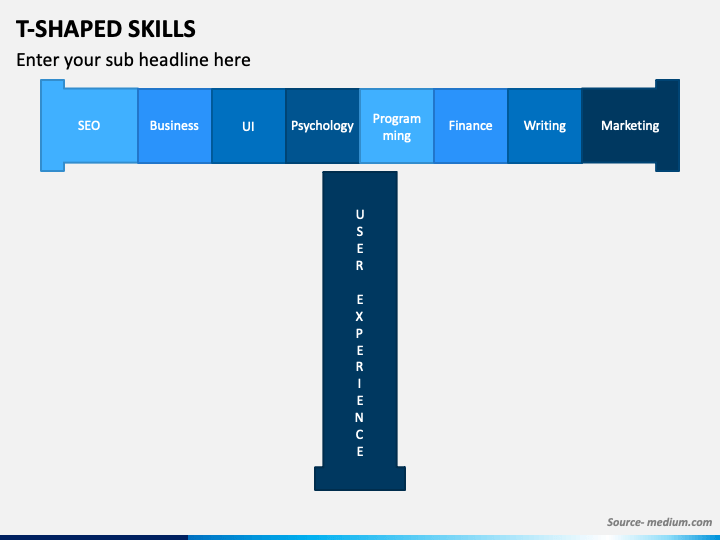 T-SHAPED SKILLS

Enter your sub headline here

SEO

Business

UI

Psychology

Programming

Finance

Writing

Marketing

USER EXPERIENCE

Source- medium.com